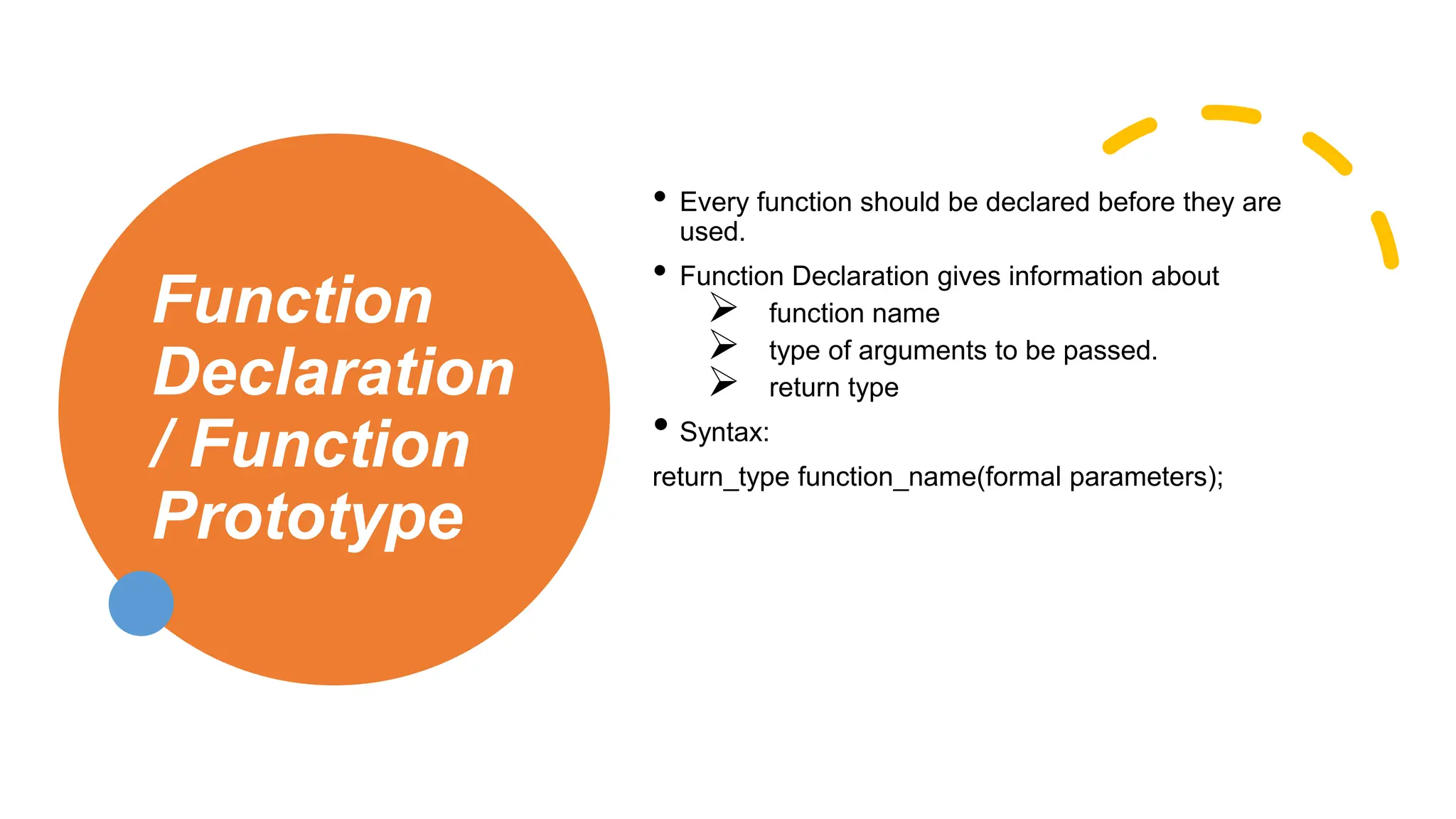 Function Declaration / Function Prototype

• Every function should be declared before they are used.

• Function Declaration gives information about
➢ function name
➢ type of arguments to be passed.
➢ return type

• Syntax:

return_type function_name(formal parameters);